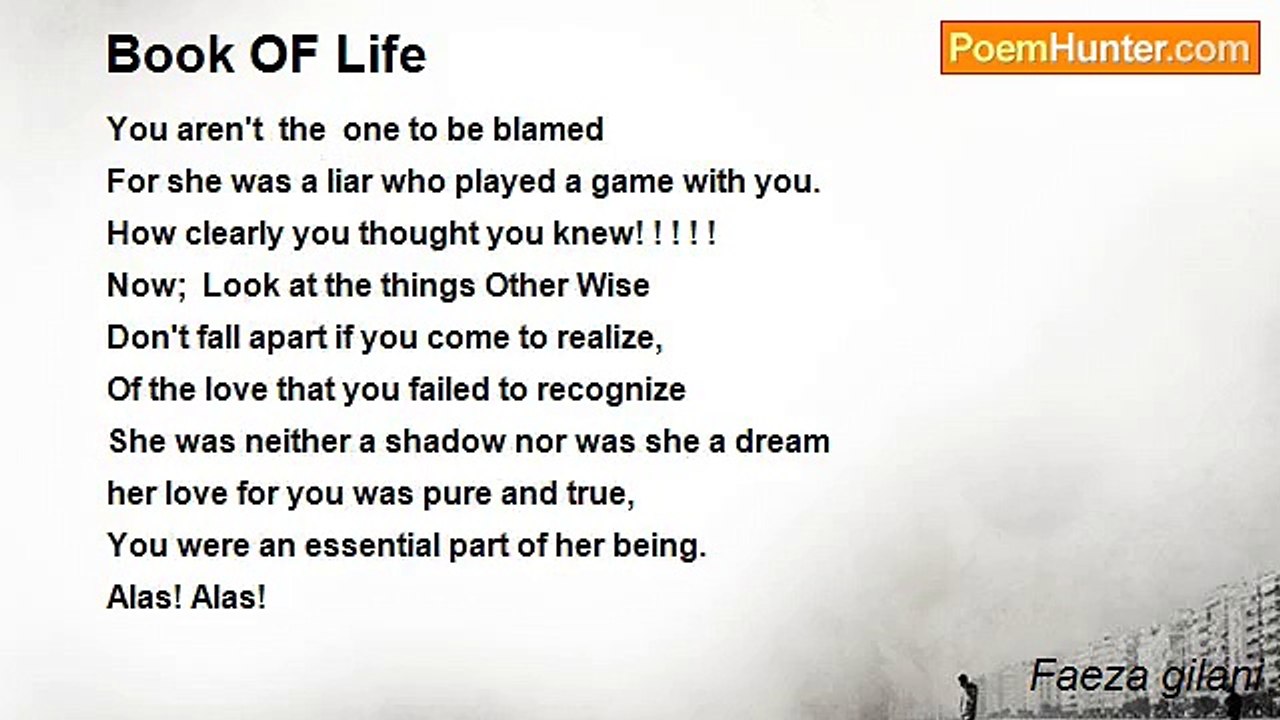 Book OF Life

PoemHunter.com

You aren't the one to be blamed
For she was a liar who played a game with you.
How clearly you thought you knew! ! ! ! !
Now; Look at the things Other Wise
Don't fall apart if you come to realize,
Of the love that you failed to recognize
She was neither a shadow nor was she a dream
her love for you was pure and true,
You were an essential part of her being.
Alas! Alas!

Faeza gilani